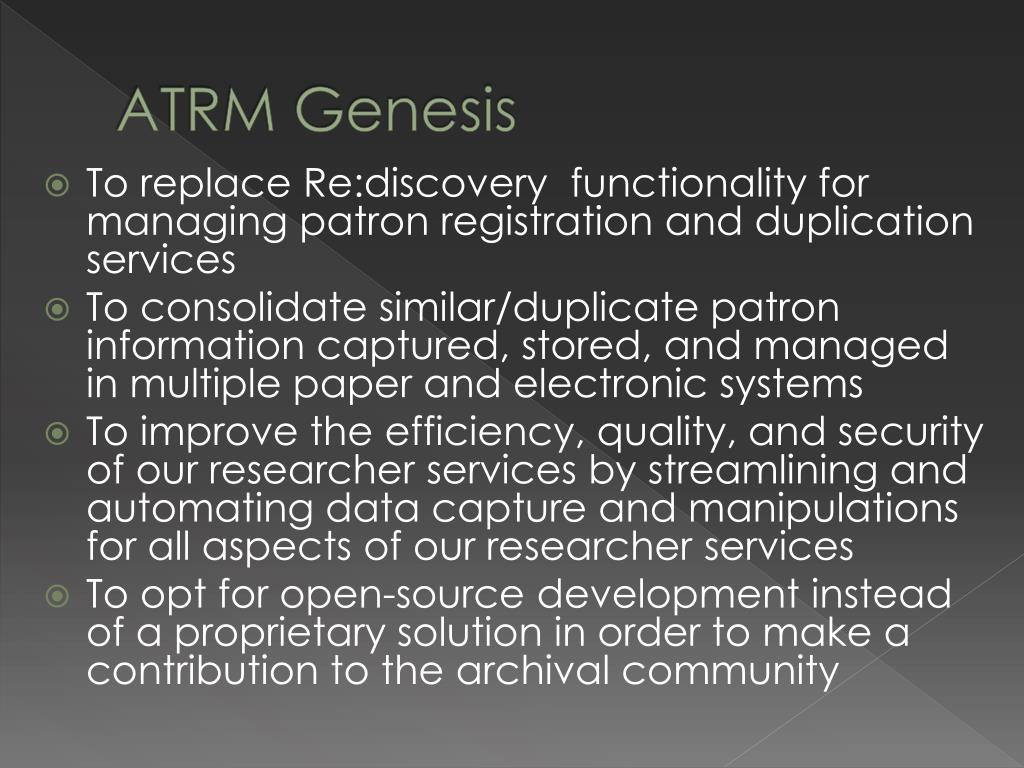 ATRM Genesis

To replace Re:discovery functionality for managing patron registration and duplication services

To consolidate similar/duplicate patron information captured, stored, and managed in multiple paper and electronic systems

To improve the efficiency, quality, and security of our researcher services by streamlining and automating data capture and manipulations for all aspects of our researcher services

To opt for open-source development instead of a proprietary solution in order to make a contribution to the archival community